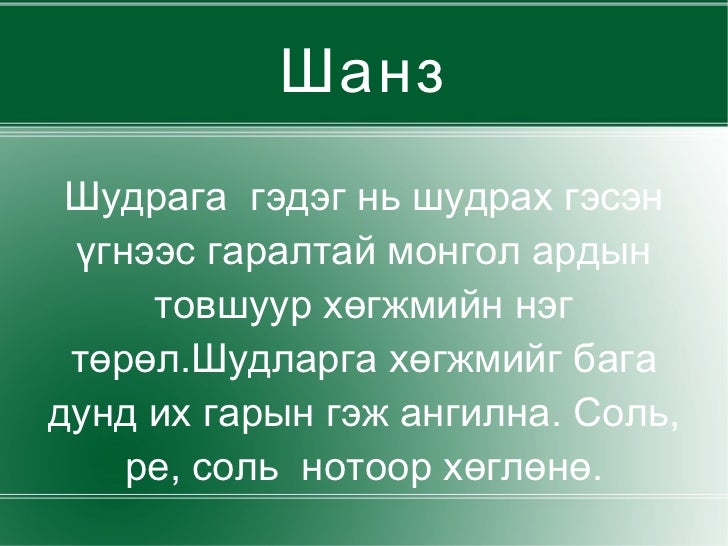 Шанз

Шудрага  гэдэг нь шудрах гэсэн үгнээс гаралтай монгол ардын товшуур хөгжмийн нэг төрөл.Шудларга хөгжмийг бага дунд их гарын гэж ангилна. Соль, ре, соль  нотоор хөглөнө.